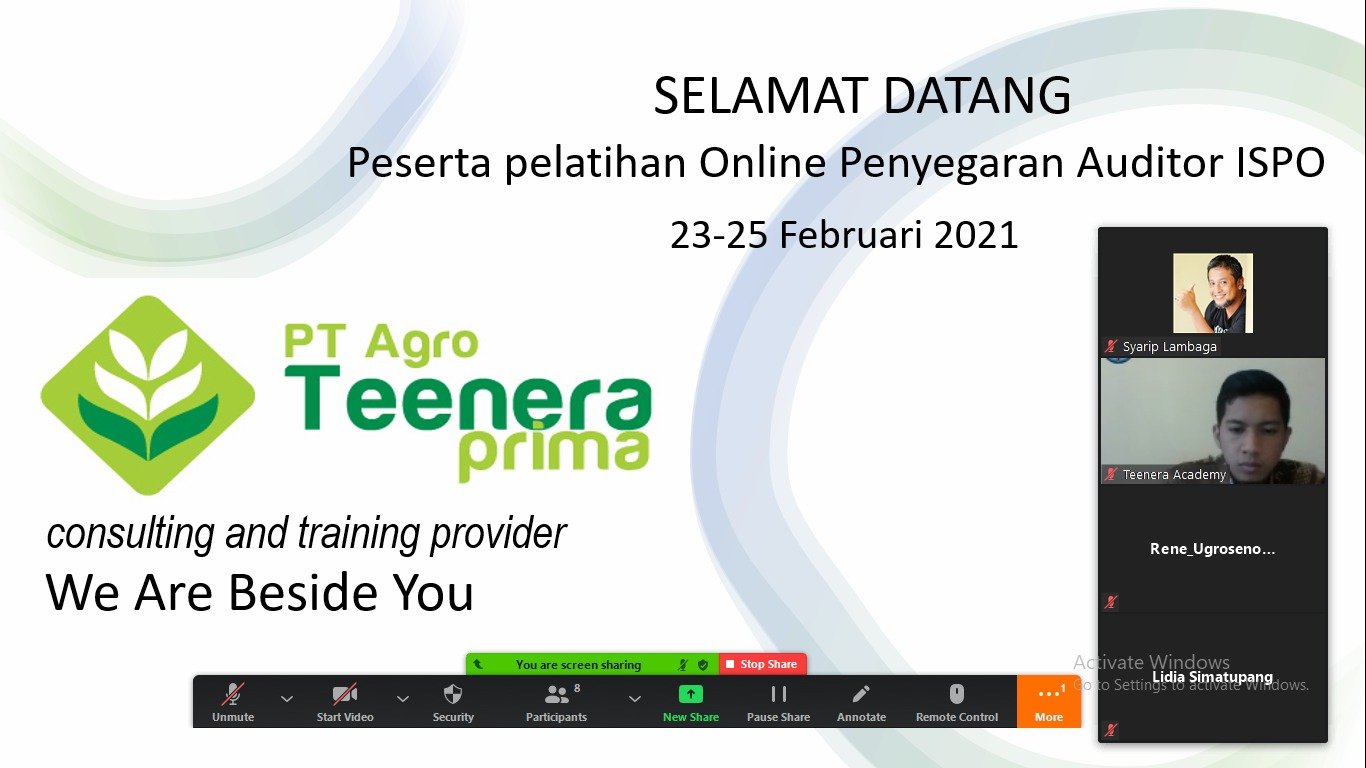 SELAMAT DATANG
Peserta pelatihan Online Penyegaran Auditor ISPO
23-25 Februari 2021

PT Agro Teenera prima
consulting and training provider
We Are Beside You

Syarip Lambaga
Teenera Academy
Rene_Ugroseno...
Lidia Simatupang

Activate Windows
Go to Settings to activate Windows.

You are screen sharing
Stop Share

Unmute
Start Video
Security
8
Participants
New Share
Pause Share
Annotate
Remote Control
1
More